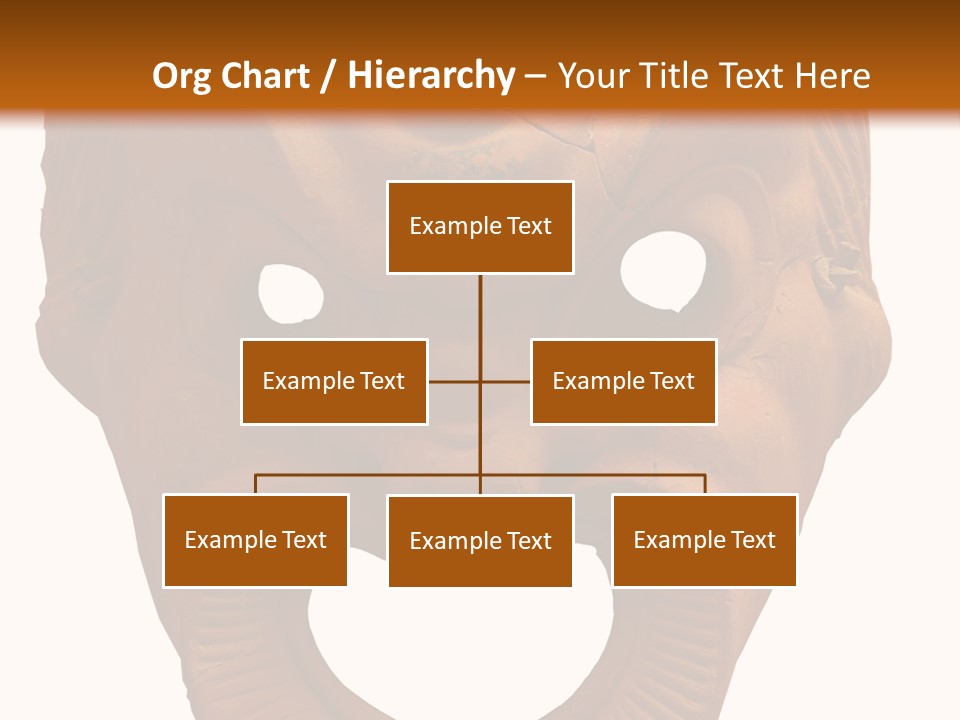 Org Chart / Hierarchy – Your Title Text Here

Example Text

Example Text

Example Text

Example Text

Example Text

Example Text